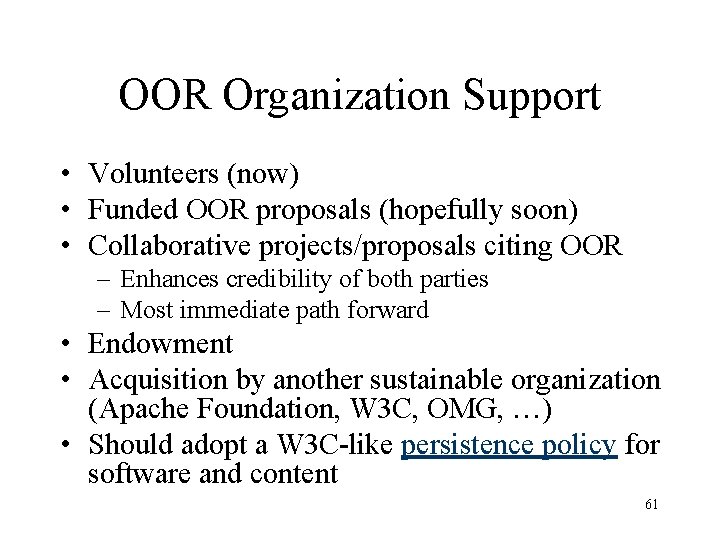 OOR Organization Support

• Volunteers (now)
• Funded OOR proposals (hopefully soon)
• Collaborative projects/proposals citing OOR
– Enhances credibility of both parties
– Most immediate path forward
• Endowment
• Acquisition by another sustainable organization (Apache Foundation, W3C, OMG, …)
• Should adopt a W3C-like persistence policy for software and content

61